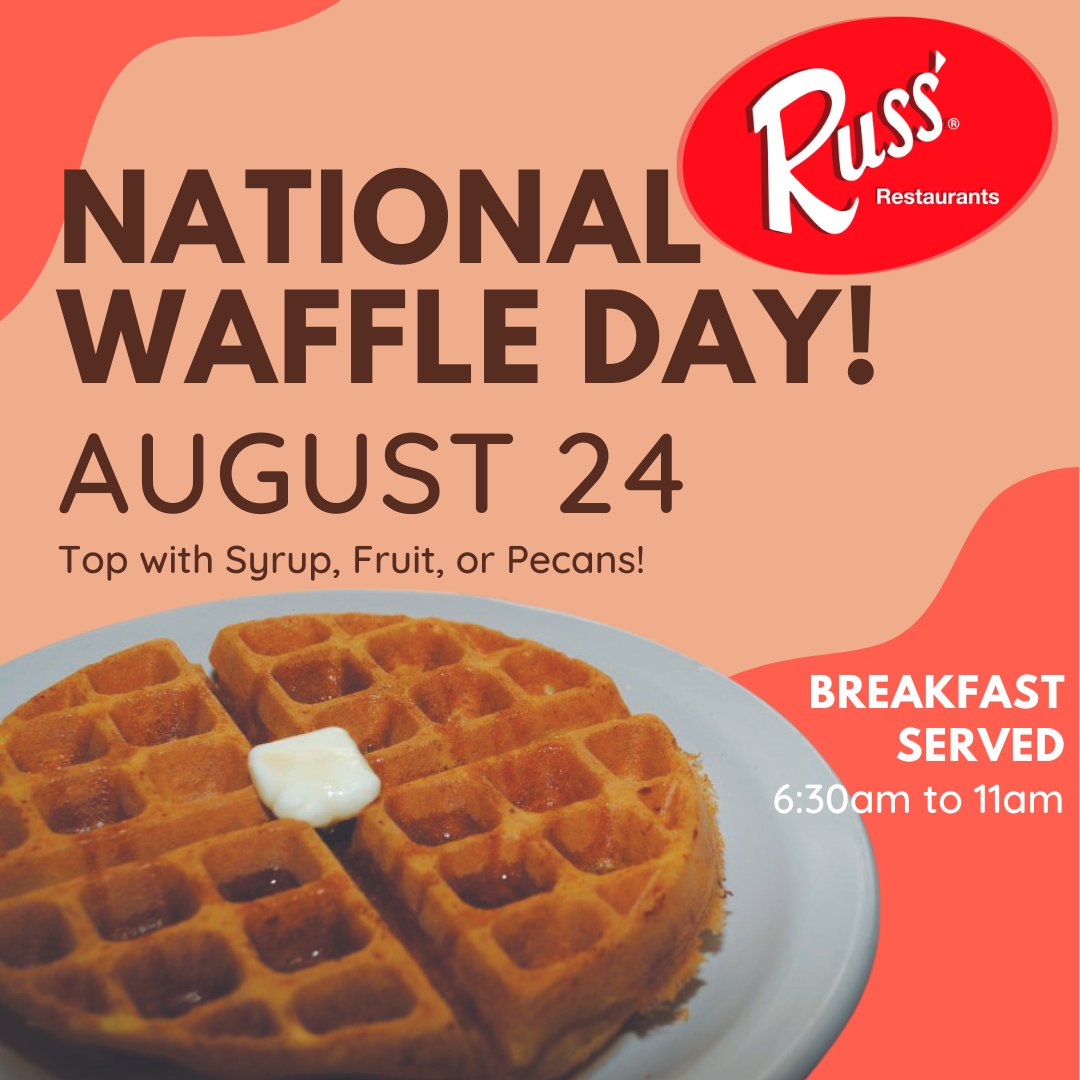 Russ'®
Restaurants

NATIONAL WAFFLE DAY!
AUGUST 24
Top with Syrup, Fruit, or Pecans!

BREAKFAST SERVED
6:30am to 11am